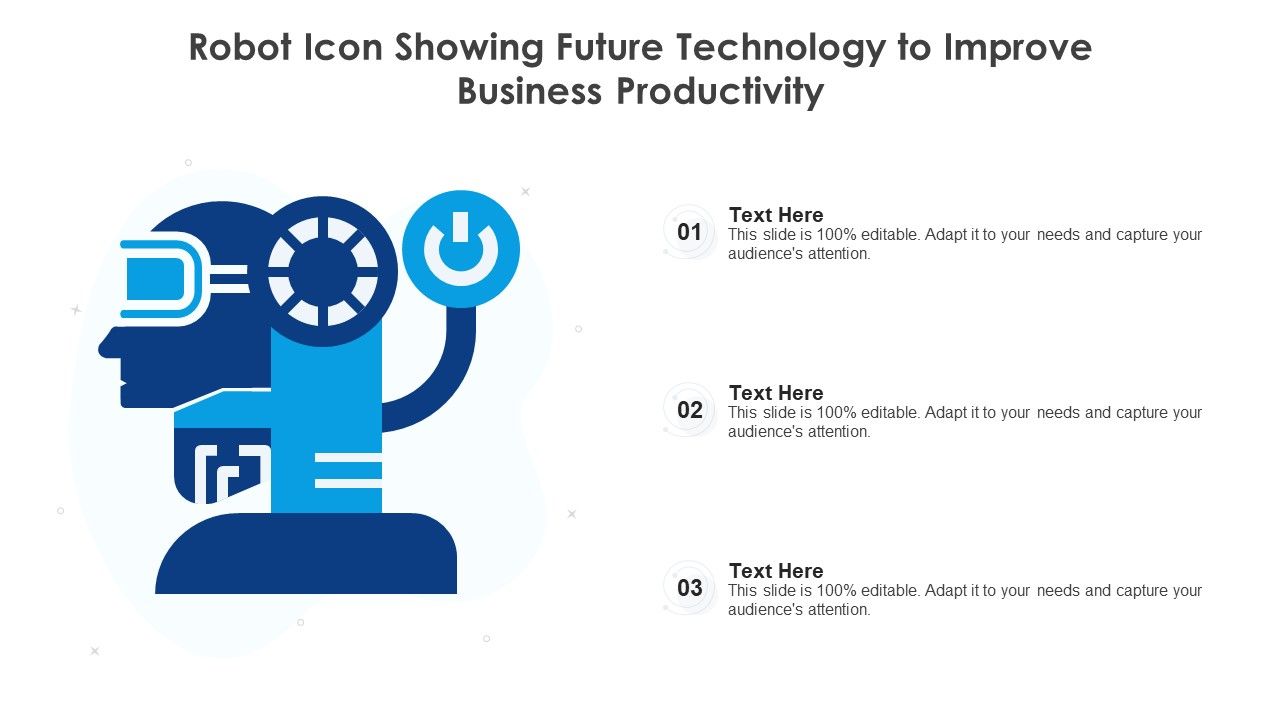 Robot Icon Showing Future Technology to Improve Business Productivity

01
Text Here
This slide is 100% editable. Adapt it to your needs and capture your audience's attention.

02
Text Here
This slide is 100% editable. Adapt it to your needs and capture your audience's attention.

03
Text Here
This slide is 100% editable. Adapt it to your needs and capture your audience's attention.